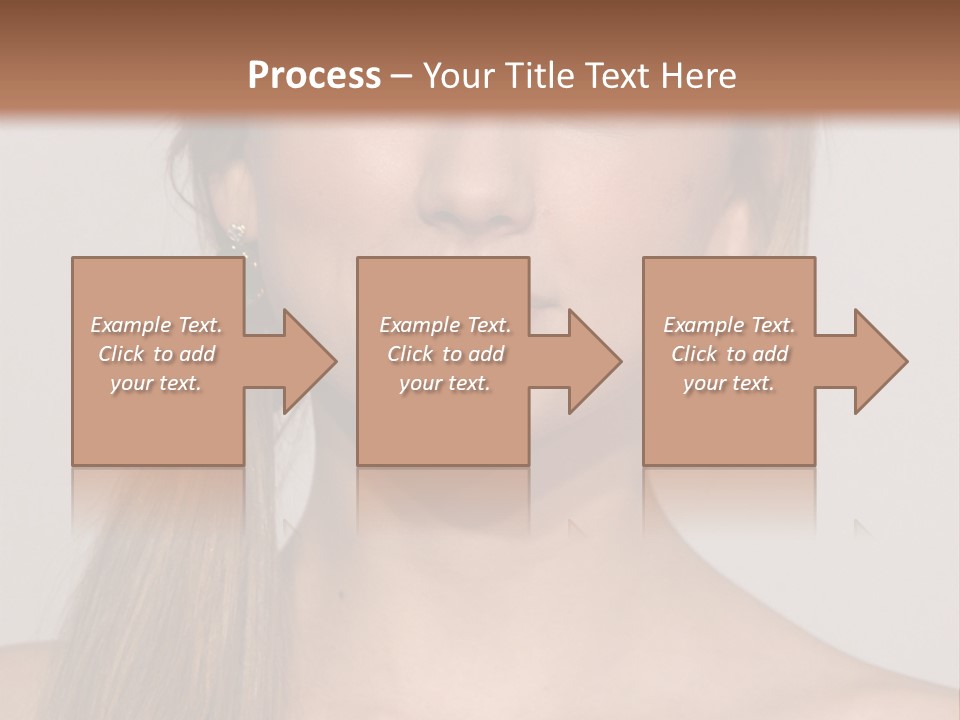 Process – Your Title Text Here

Example Text. Click to add your text.

Example Text. Click to add your text.

Example Text. Click to add your text.